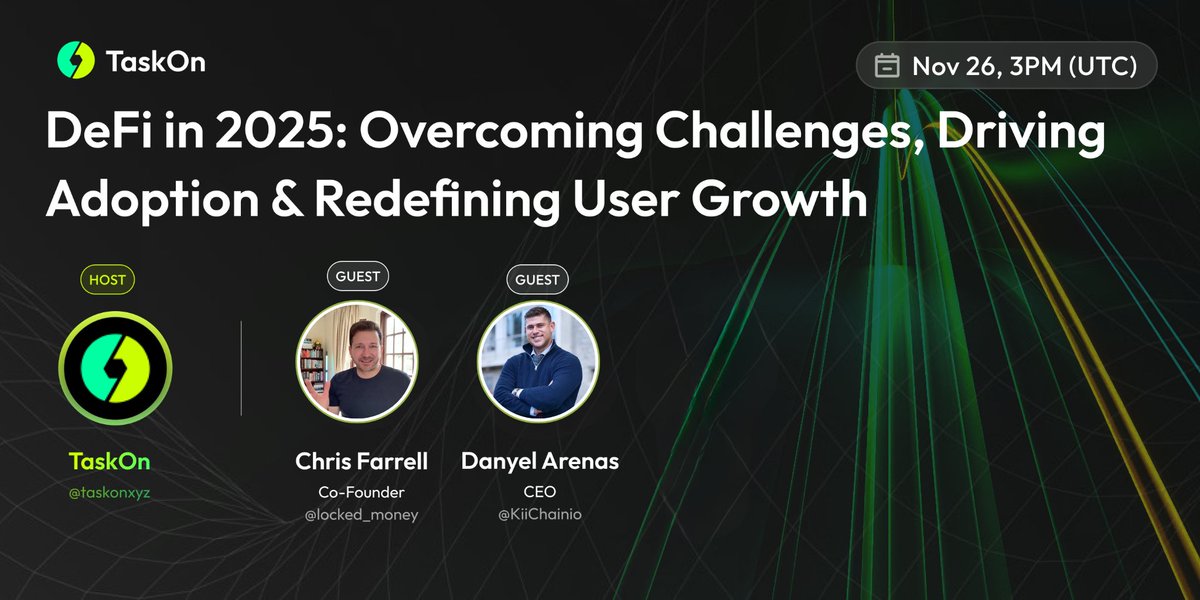 TaskOn

Nov 26, 3PM (UTC)

DeFi in 2025: Overcoming Challenges, Driving Adoption & Redefining User Growth

HOST

TaskOn
@taskonxyz

GUEST

Chris Farrell
Co-Founder
@locked_money

GUEST

Danyel Arenas
CEO
@KiiChainio